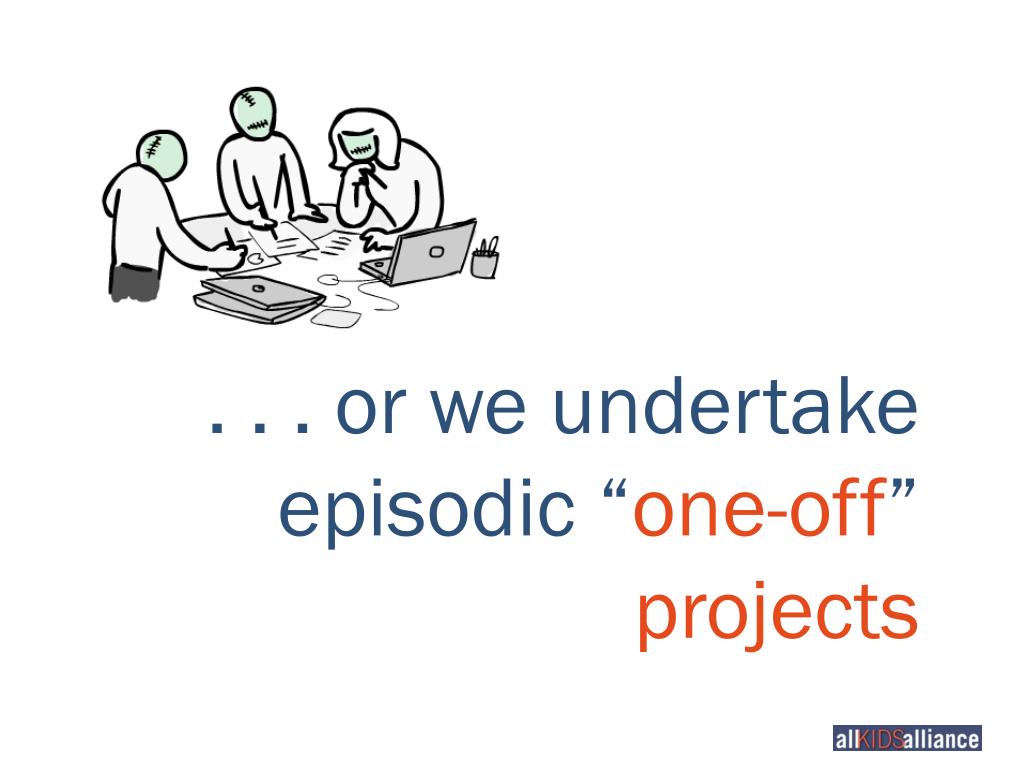 . . . or we undertake episodic “one-off” projects

allKIDSalliance